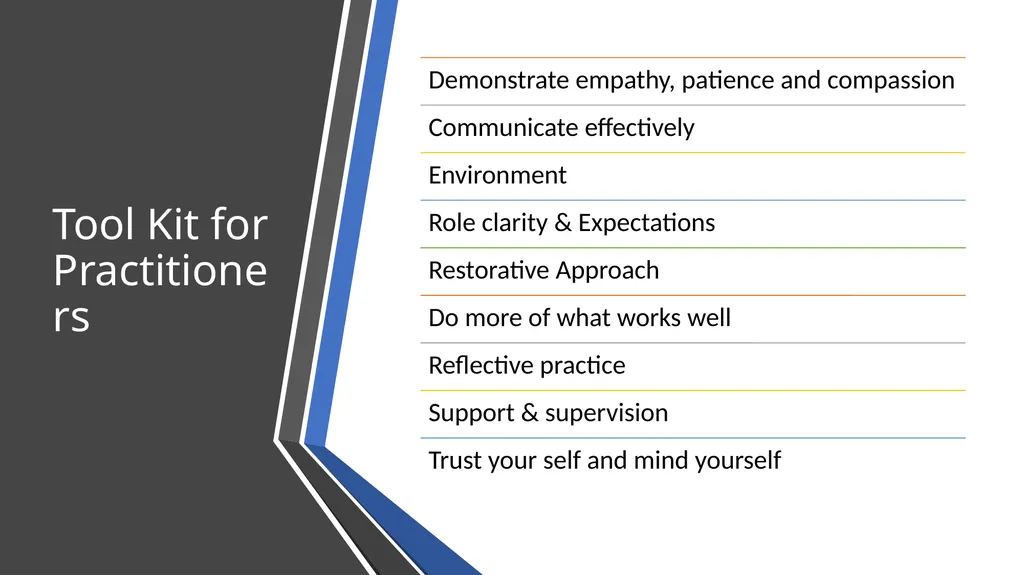 Tool Kit for Practitioners

Demonstrate empathy, patience and compassion

Communicate effectively

Environment

Role clarity & Expectations

Restorative Approach

Do more of what works well

Reflective practice

Support & supervision

Trust your self and mind yourself